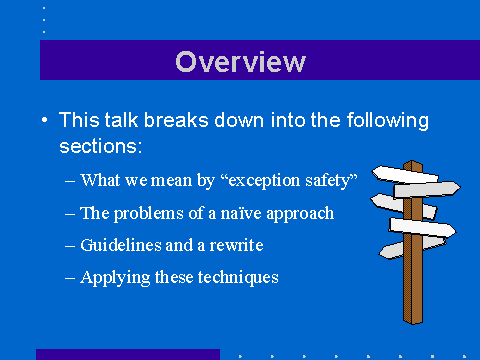 Overview

• This talk breaks down into the following sections:

– What we mean by “exception safety”

– The problems of a naïve approach

– Guidelines and a rewrite

– Applying these techniques